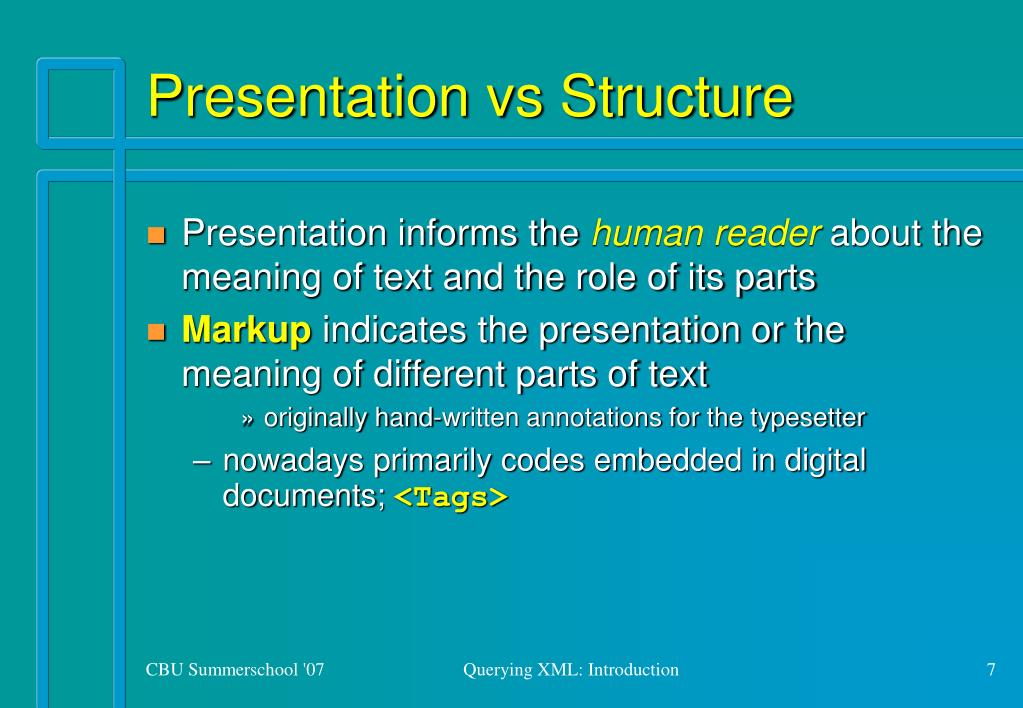 Presentation vs Structure

Presentation informs the human reader about the meaning of text and the role of its parts

Markup indicates the presentation or the meaning of different parts of text

» originally hand-written annotations for the typesetter

– nowadays primarily codes embedded in digital documents; <Tags>

CBU Summerschool '07

Querying XML: Introduction

7